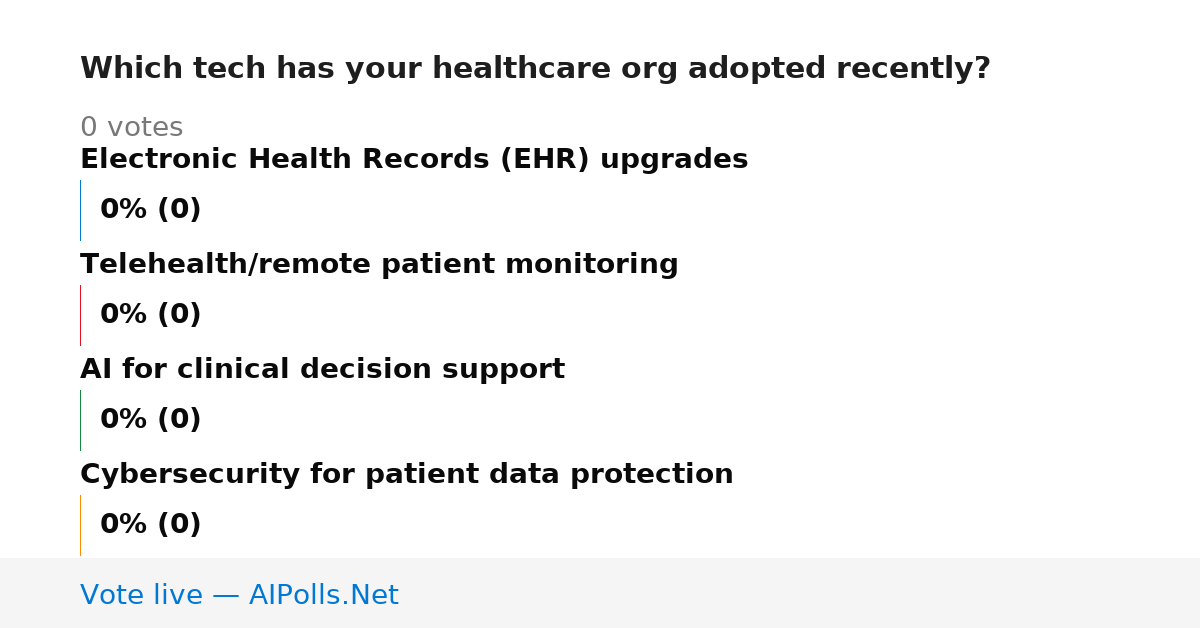 Which tech has your healthcare org adopted recently?

0 votes

Electronic Health Records (EHR) upgrades

0% (0)

Telehealth/remote patient monitoring

0% (0)

AI for clinical decision support

0% (0)

Cybersecurity for patient data protection

0% (0)

Vote live — AIPolls.Net